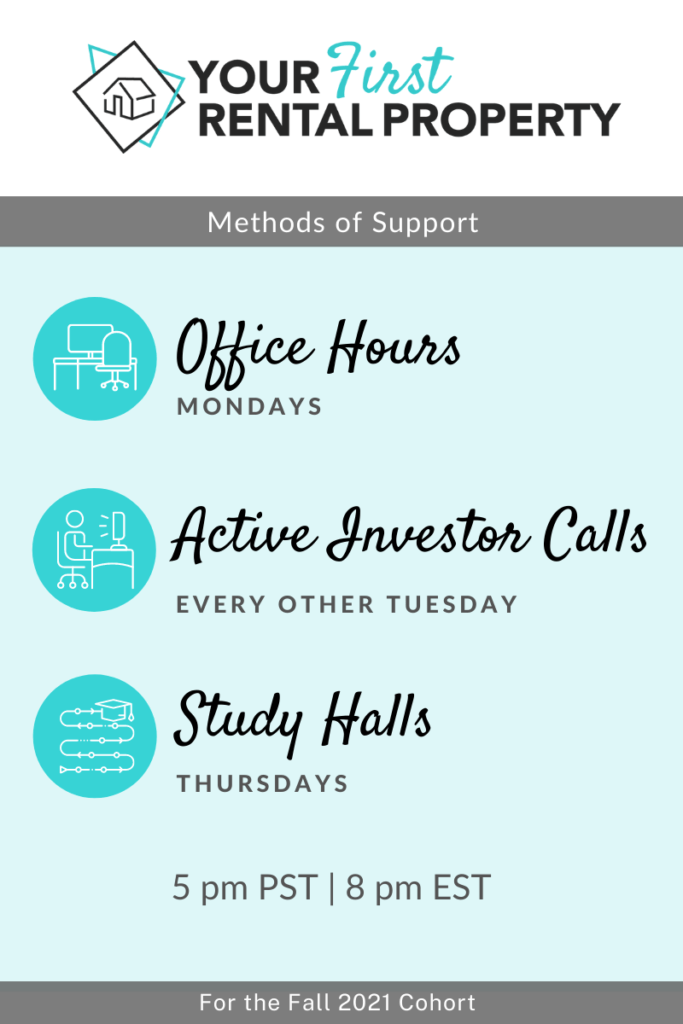 YOUR First
RENTAL PROPERTY

Methods of Support

Office Hours
MONDAYS

Active Investor Calls
EVERY OTHER TUESDAY

Study Halls
THURSDAYS

5 pm PST | 8 pm EST

For the Fall 2021 Cohort